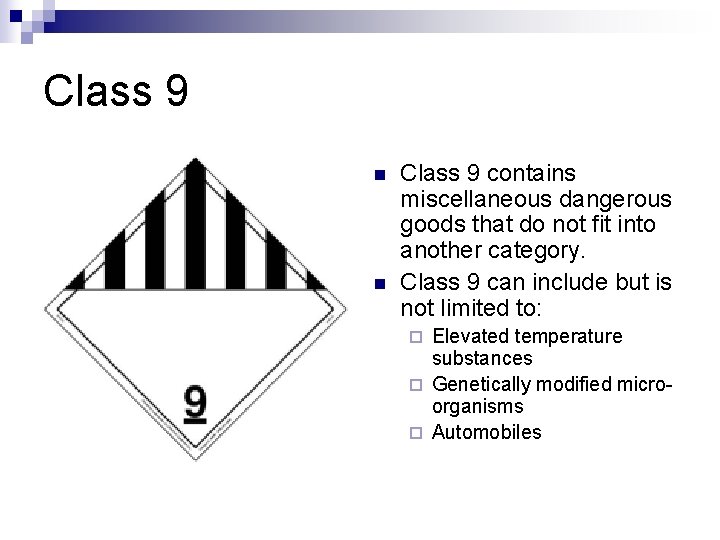 Class 9

9

- Class 9 contains miscellaneous dangerous goods that do not fit into another category.
- Class 9 can include but is not limited to:
  - Elevated temperature substances
  - Genetically modified micro-organisms
  - Automobiles